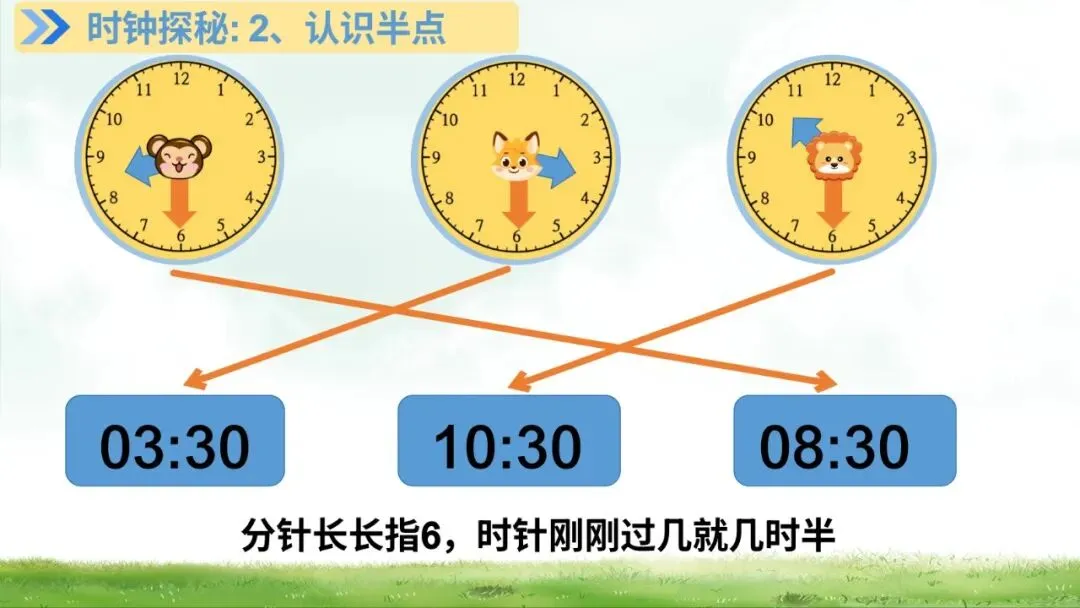 时钟探秘: 2、认识半点

12 1 2 3 4 5 6 7 8 9 10 11

12 1 2 3 4 5 6 7 8 9 10 11

12 1 2 3 4 5 6 7 8 9 10 11

03:30

10:30

08:30

分针长长指6，时针刚刚过几就几时半